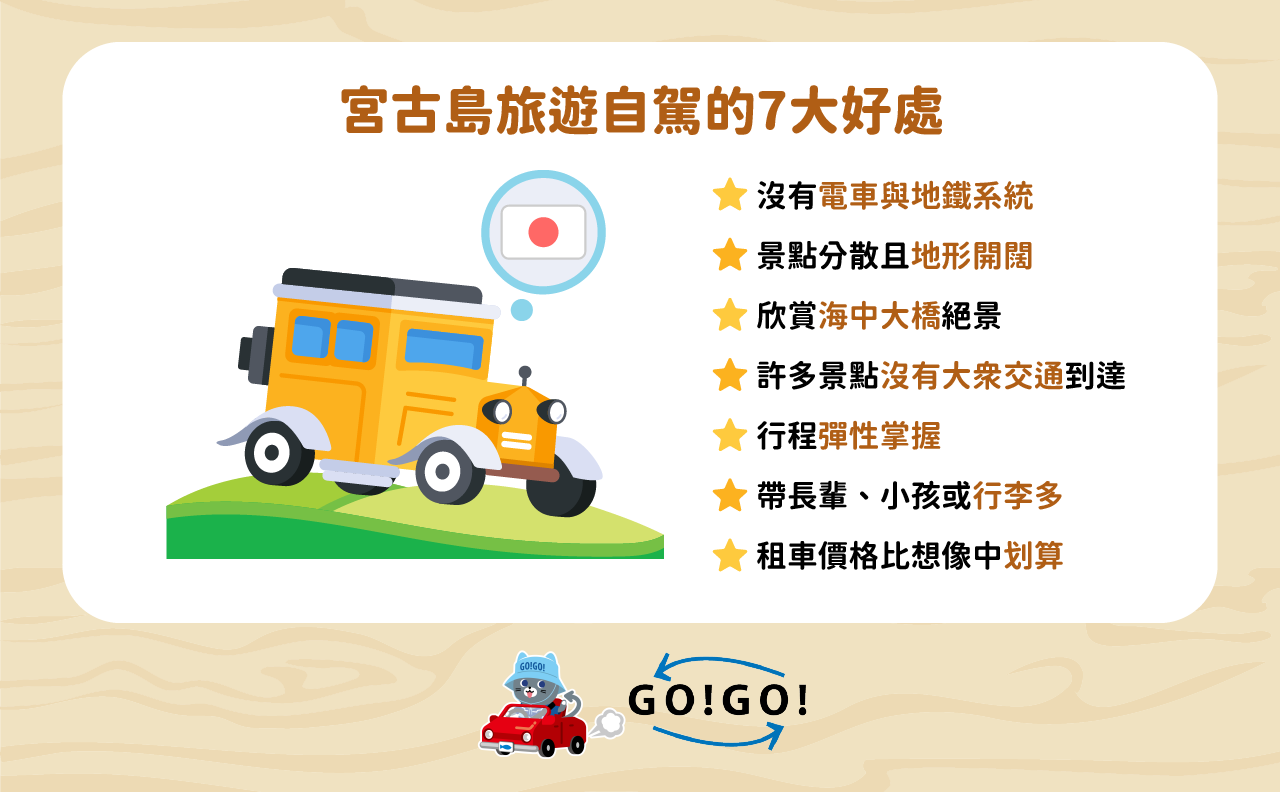 宮古島旅遊自駕的7大好處

沒有電車與地鐵系統

景點分散且地形開闊

欣賞海中大橋絕景

許多景點沒有大眾交通到達

行程彈性掌握

帶長輩、小孩或行李多

租車價格比想像中划算

GO!GO!

GO!GO!